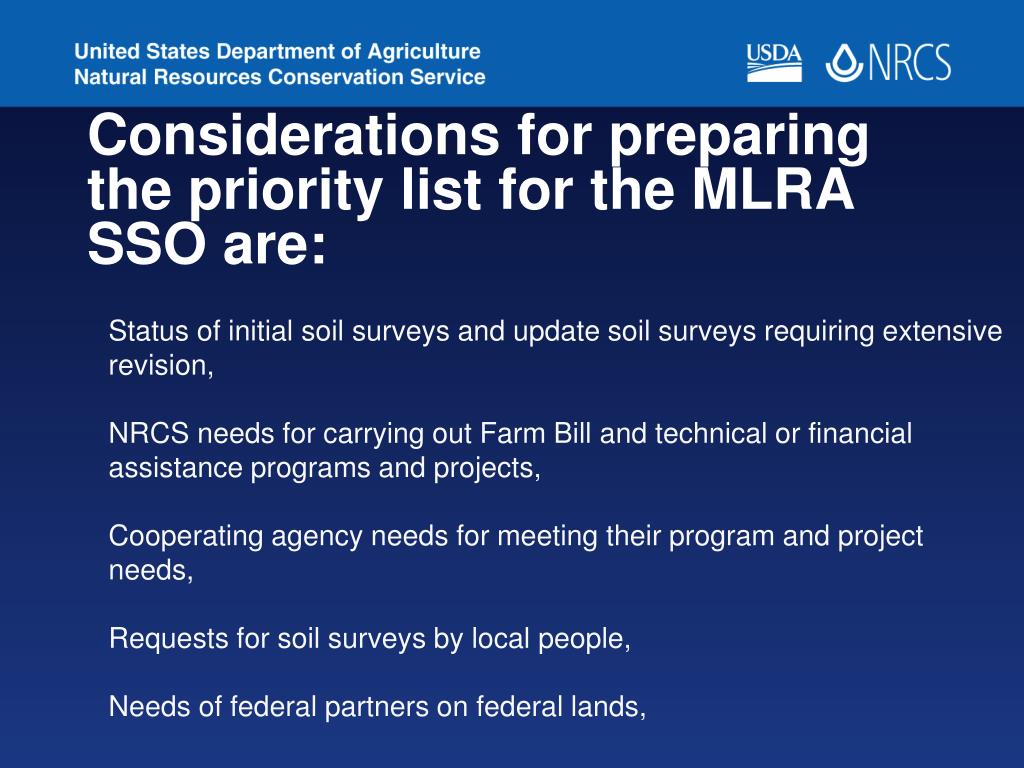 United States Department of Agriculture
Natural Resources Conservation Service

USDA NRCS

Considerations for preparing the priority list for the MLRA SSO are:

Status of initial soil surveys and update soil surveys requiring extensive revision,

NRCS needs for carrying out Farm Bill and technical or financial assistance programs and projects,

Cooperating agency needs for meeting their program and project needs,

Requests for soil surveys by local people,

Needs of federal partners on federal lands,